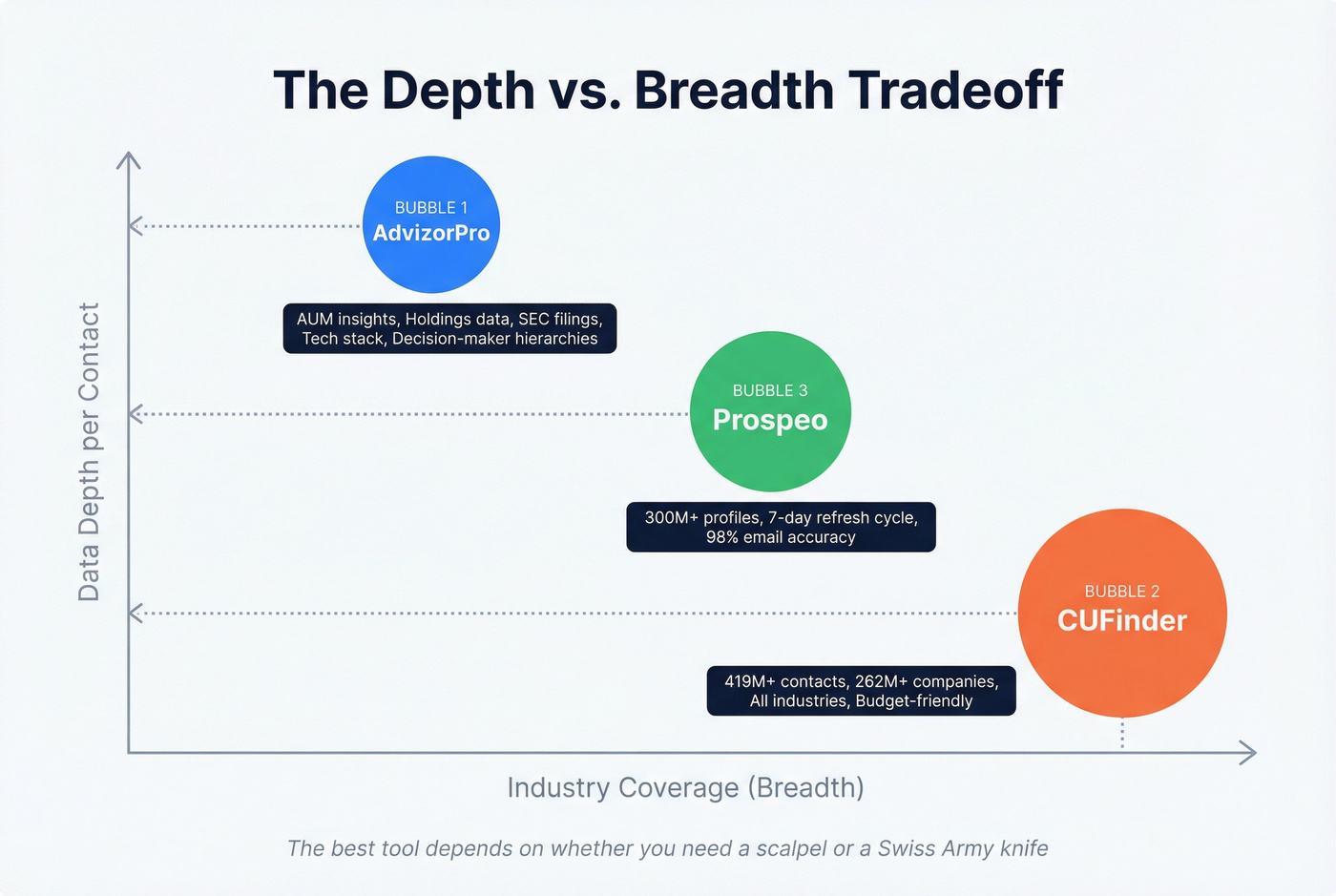 The Depth vs. Breadth Tradeoff

Data Depth per Contact

BUBBLE 1
AdvizorPro

AUM insights, Holdings data, SEC filings, Tech stack, Decision-maker hierarchies

BUBBLE 3
Prospeo

300M+ profiles, 7-day refresh cycle, 98% email accuracy

BUBBLE 2
CUFinder

419M+ contacts, 262M+ companies, All industries, Budget-friendly

Industry Coverage (Breadth)

The best tool depends on whether you need a scalpel or a Swiss Army knife